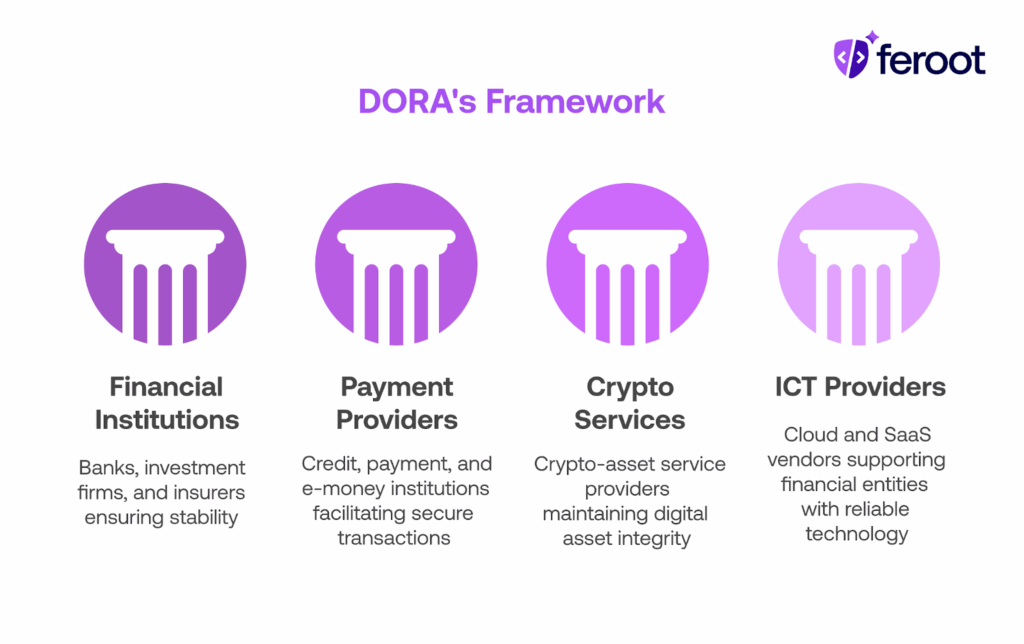 feroot

DORA's Framework

Financial Institutions

Banks, investment firms, and insurers ensuring stability

Payment Providers

Credit, payment, and e-money institutions facilitating secure transactions

Crypto Services

Crypto-asset service providers maintaining digital asset integrity

ICT Providers

Cloud and SaaS vendors supporting financial entities with reliable technology